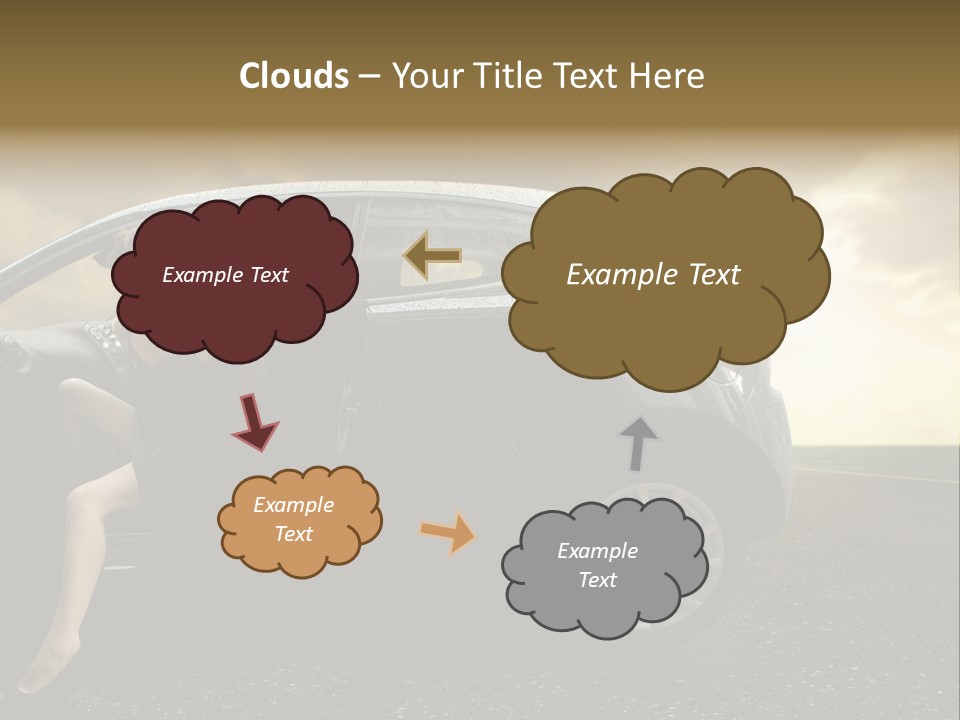 Clouds – Your Title Text Here

Example Text

Example Text

Example Text

Example Text